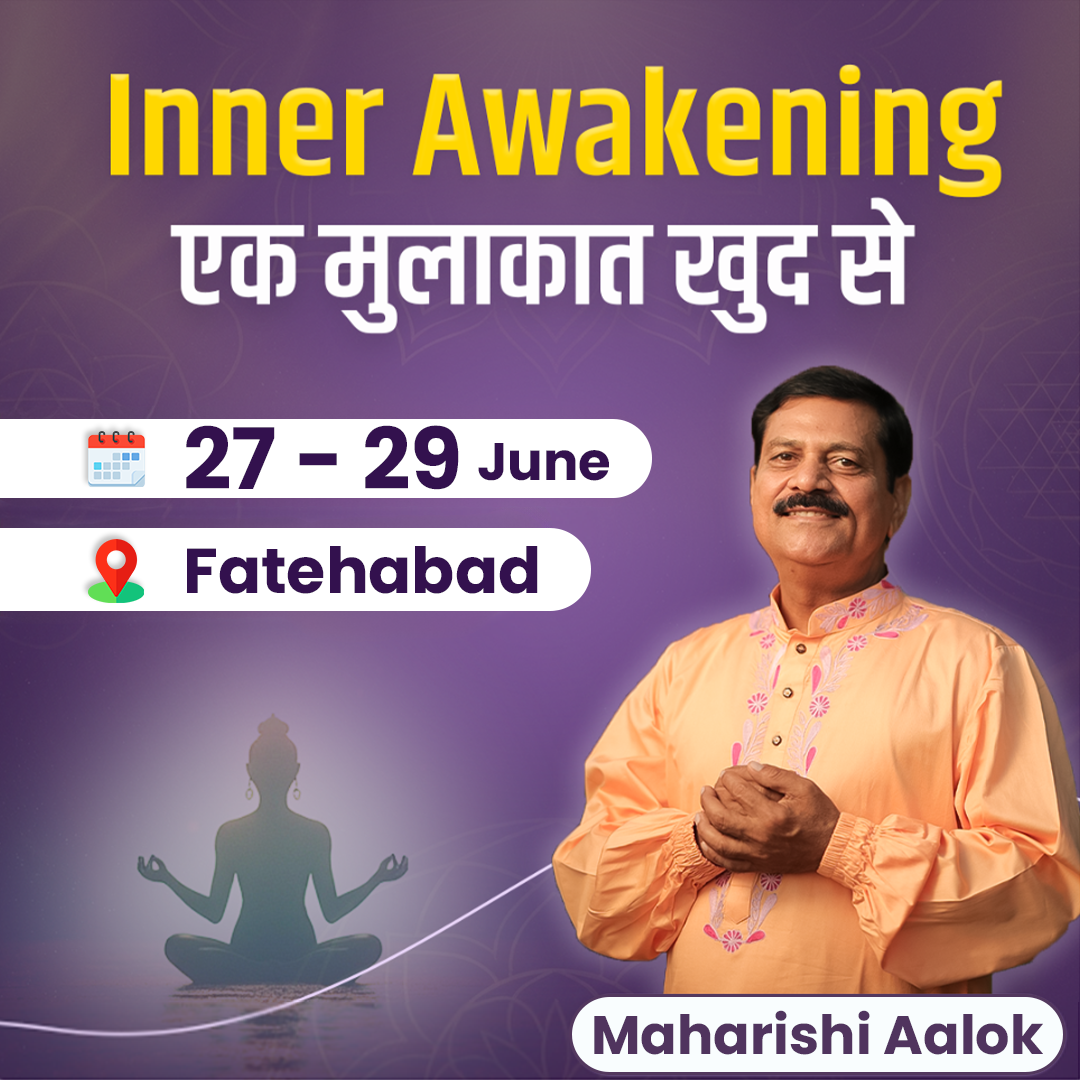 Inner Awakening
एक मुलाकात खुद से

27 – 29 June

Fatehabad

Maharishi Aalok